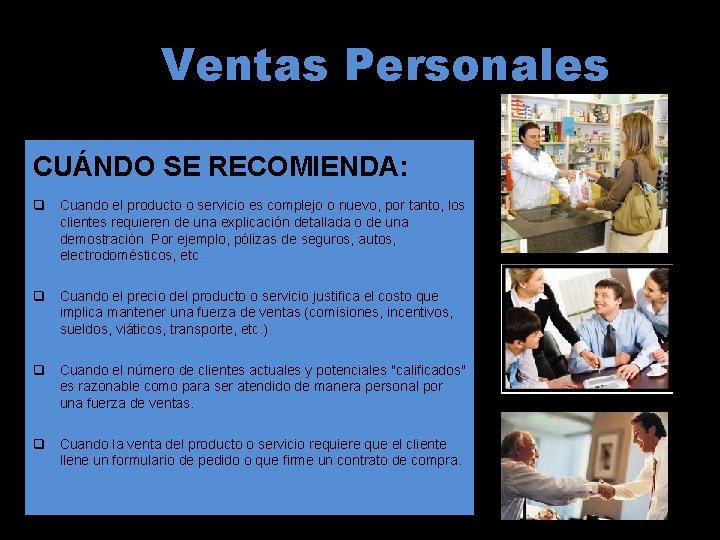 Ventas Personales

CUÁNDO SE RECOMIENDA:

❑ Cuando el producto o servicio es complejo o nuevo, por tanto, los clientes requieren de una explicación detallada o de una demostración. Por ejemplo, pólizas de seguros, autos, electrodomésticos, etc.

❑ Cuando el precio del producto o servicio justifica el costo que implica mantener una fuerza de ventas (comisiones, incentivos, sueldos, viáticos, transporte, etc.).

❑ Cuando el número de clientes actuales y potenciales "calificados" es razonable como para ser atendido de manera personal por una fuerza de ventas.

❑ Cuando la venta del producto o servicio requiere que el cliente llene un formulario de pedido o que firme un contrato de compra.